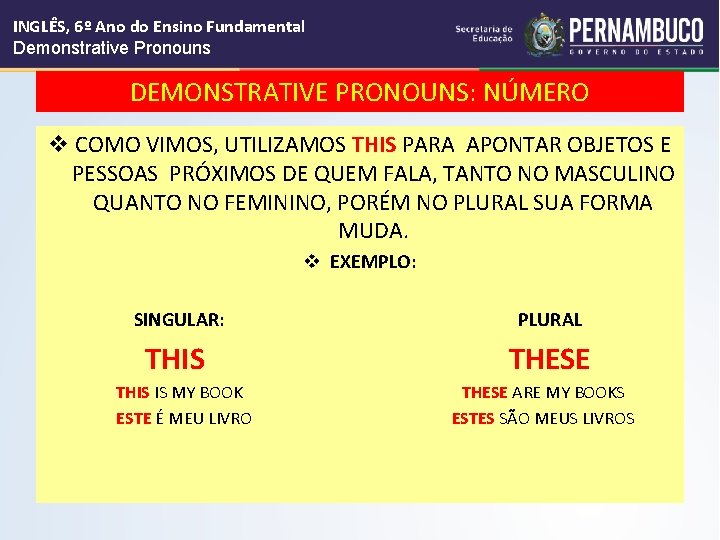 INGLÊS, 6º Ano do Ensino Fundamental
Demonstrative Pronouns

Secretaria de Educação
PERNAMBUCO
GOVERNO DO ESTADO

DEMONSTRATIVE PRONOUNS: NÚMERO

❖ COMO VIMOS, UTILIZAMOS THIS PARA APONTAR OBJETOS E PESSOAS PRÓXIMOS DE QUEM FALA, TANTO NO MASCULINO QUANTO NO FEMININO, PORÉM NO PLURAL SUA FORMA MUDA.

❖ EXEMPLO:

SINGULAR:
THIS
THIS IS MY BOOK
ESTE É MEU LIVRO

PLURAL
THESE
THESE ARE MY BOOKS
ESTES SÃO MEUS LIVROS